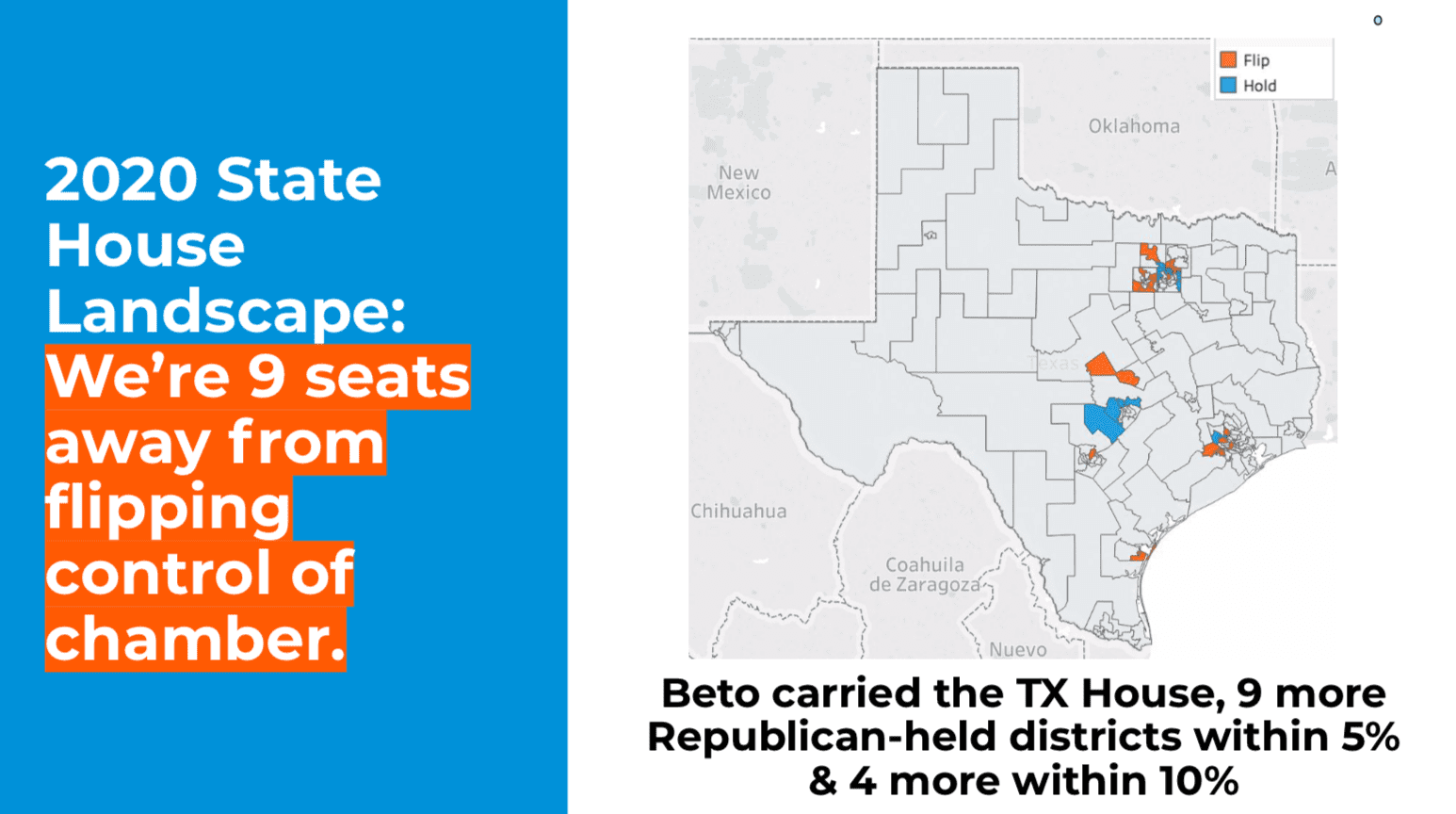 2020 State House Landscape: We're 9 seats away from flipping control of chamber.

Flip
Hold

Oklahoma
New Mexico
A
Texas
Chihuahua
Coahuila de Zaragoza
Nuevo

Beto carried the TX House, 9 more Republican-held districts within 5% & 4 more within 10%